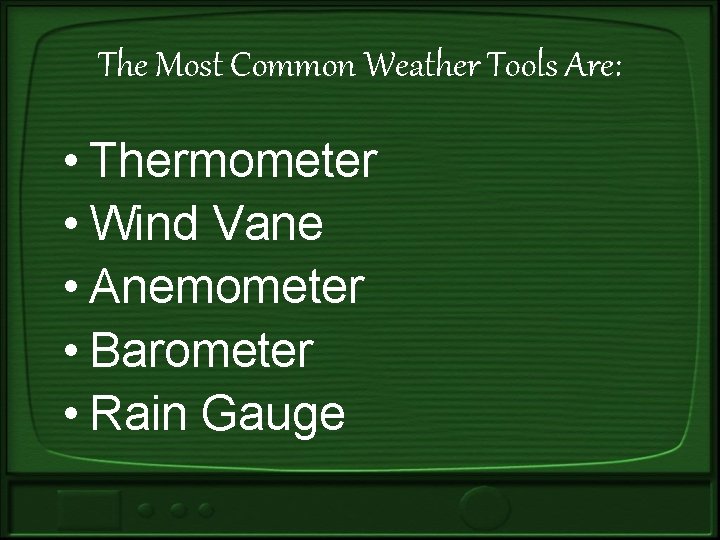 The Most Common Weather Tools Are:

• Thermometer
• Wind Vane
• Anemometer
• Barometer
• Rain Gauge